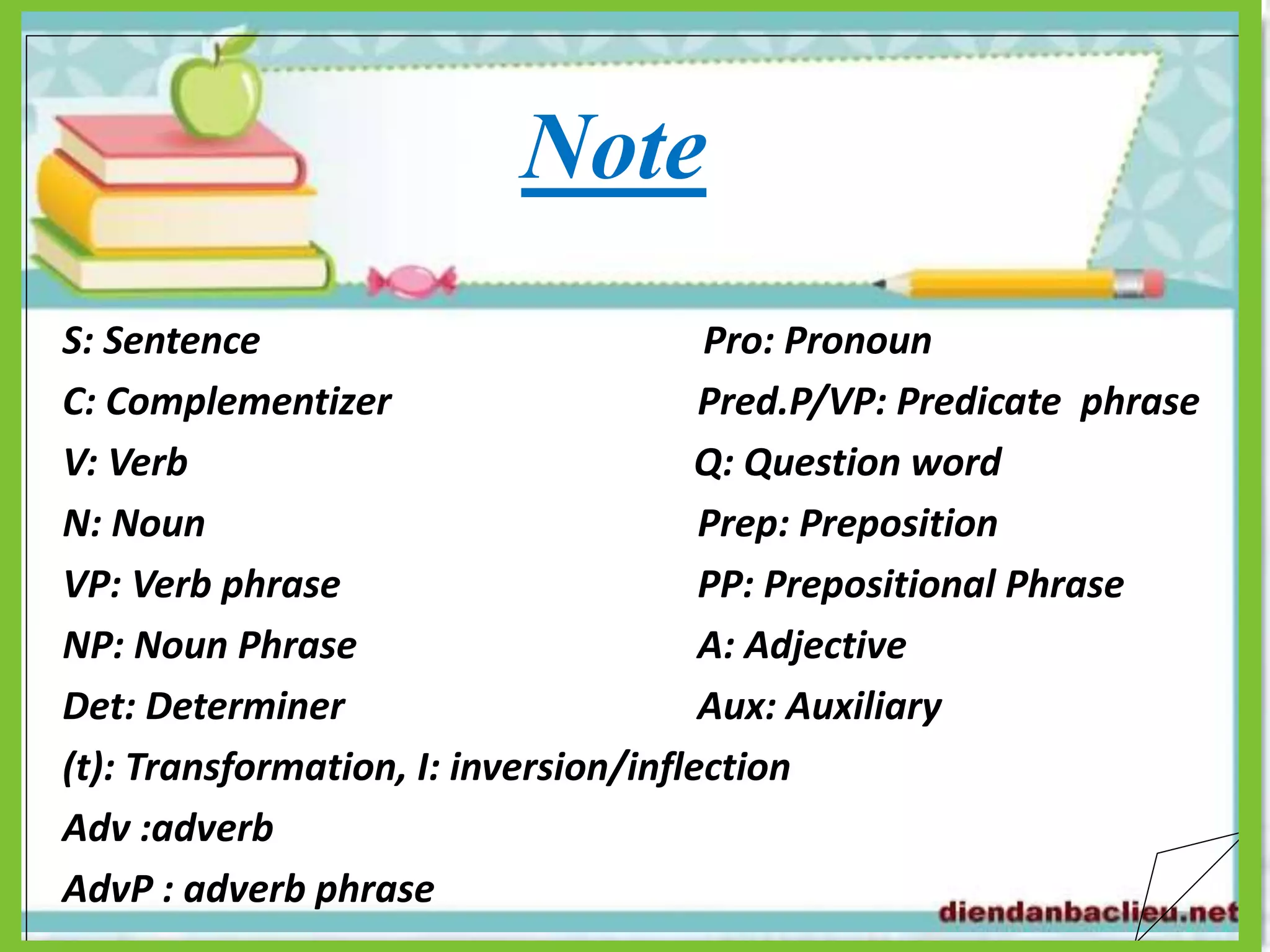 Note

S: Sentence
C: Complementizer
V: Verb
N: Noun
VP: Verb phrase
NP: Noun Phrase
Det: Determiner

Pro: Pronoun
Pred.P/VP: Predicate phrase
Q: Question word
Prep: Preposition
PP: Prepositional Phrase
A: Adjective
Aux: Auxiliary

(t): Transformation, I: inversion/inflection
Adv :adverb
AdvP : adverb phrase

diendanbaclieu.net